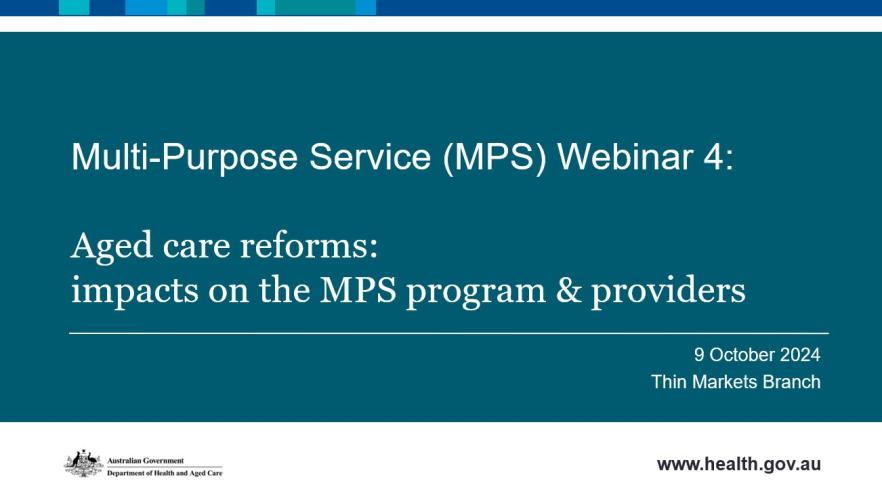 Multi-Purpose Service (MPS) Webinar 4:

Aged care reforms:
impacts on the MPS program & providers

9 October 2024
Thin Markets Branch

Australian Government
Department of Health and Aged Care

www.health.gov.au